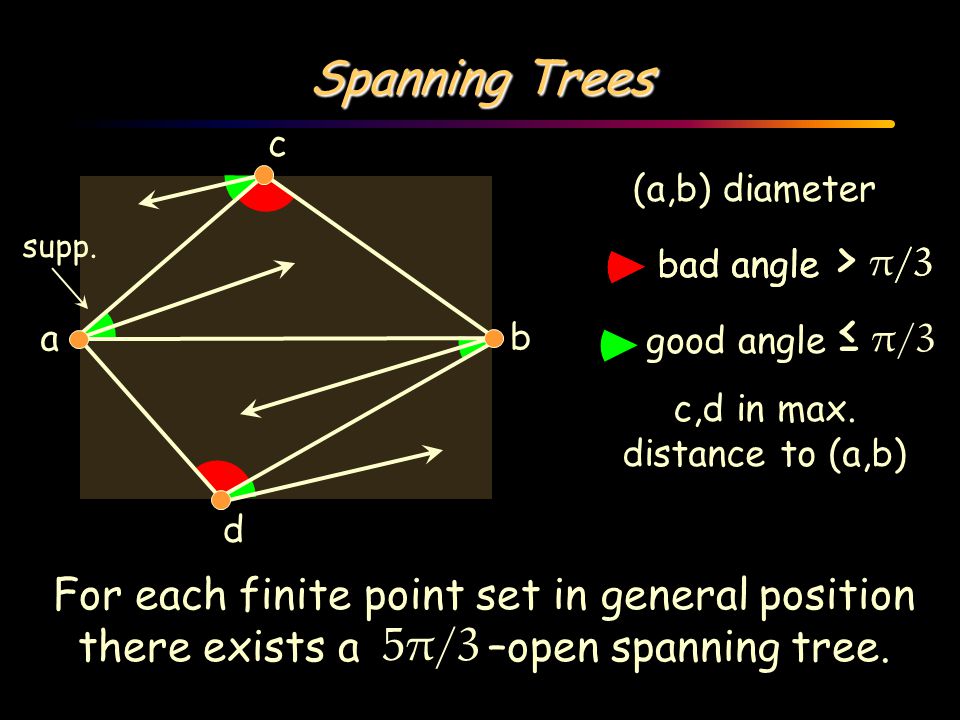 Spanning Trees

c

supp.

a

b

d

(a,b) diameter

bad angle > $\pi/3$

good angle ≤ $\pi/3$

c,d in max. distance to (a,b)

For each finite point set in general position there exists a $5\pi/3$–open spanning tree.